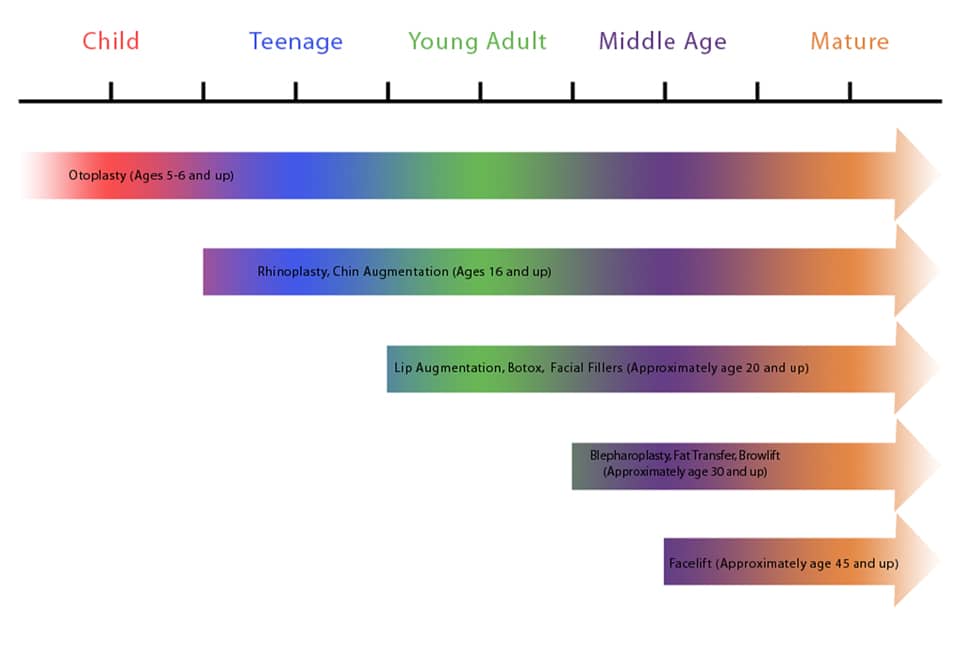 Child Teenage Young Adult Middle Age Mature

Otoplasty (Ages 5-6 and up)

Rhinoplasty, Chin Augmentation (Ages 16 and up)

Lip Augmentation, Botox, Facial Fillers (Approximately age 20 and up)

Blepharoplasty, Fat Transfer, Browlift (Approximately age 30 and up)

Facelift (Approximately age 45 and up)